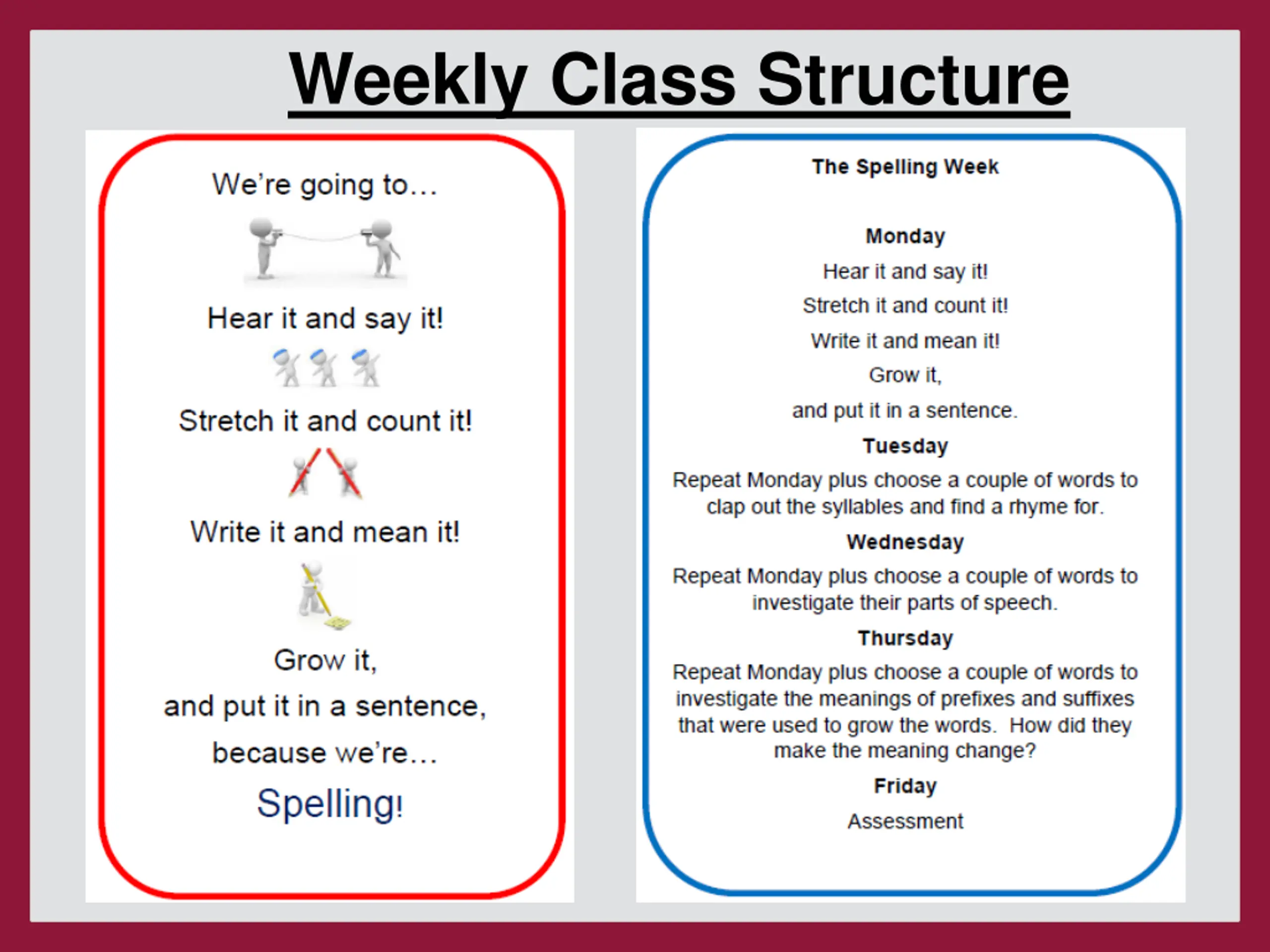 Weekly Class Structure

We're going to…

Hear it and say it!

Stretch it and count it!

Write it and mean it!

Grow it,

and put it in a sentence,

because we're…

Spelling!

The Spelling Week

Monday

Hear it and say it!

Stretch it and count it!

Write it and mean it!

Grow it,

and put it in a sentence.

Tuesday

Repeat Monday plus choose a couple of words to clap out the syllables and find a rhyme for.

Wednesday

Repeat Monday plus choose a couple of words to investigate their parts of speech.

Thursday

Repeat Monday plus choose a couple of words to investigate the meanings of prefixes and suffixes that were used to grow the words. How did they make the meaning change?

Friday

Assessment